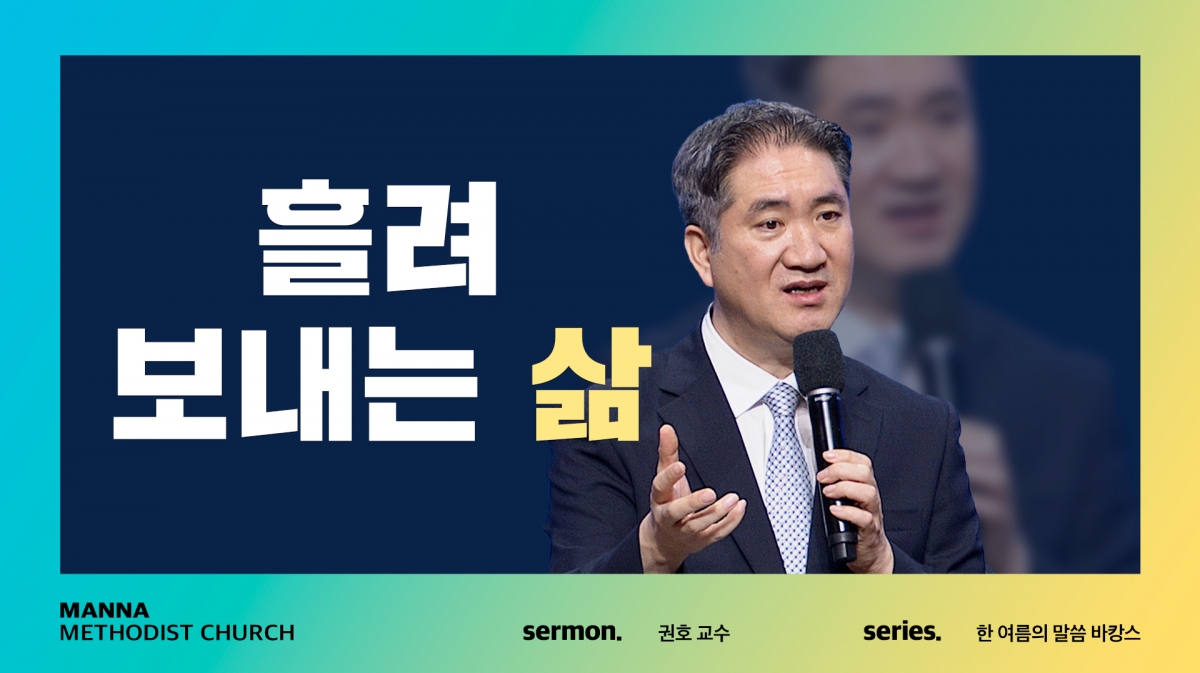 흘려
보내는 삶

MANNA
METHODIST CHURCH

sermon. 권호 교수

series. 한 여름의 말씀 바캉스